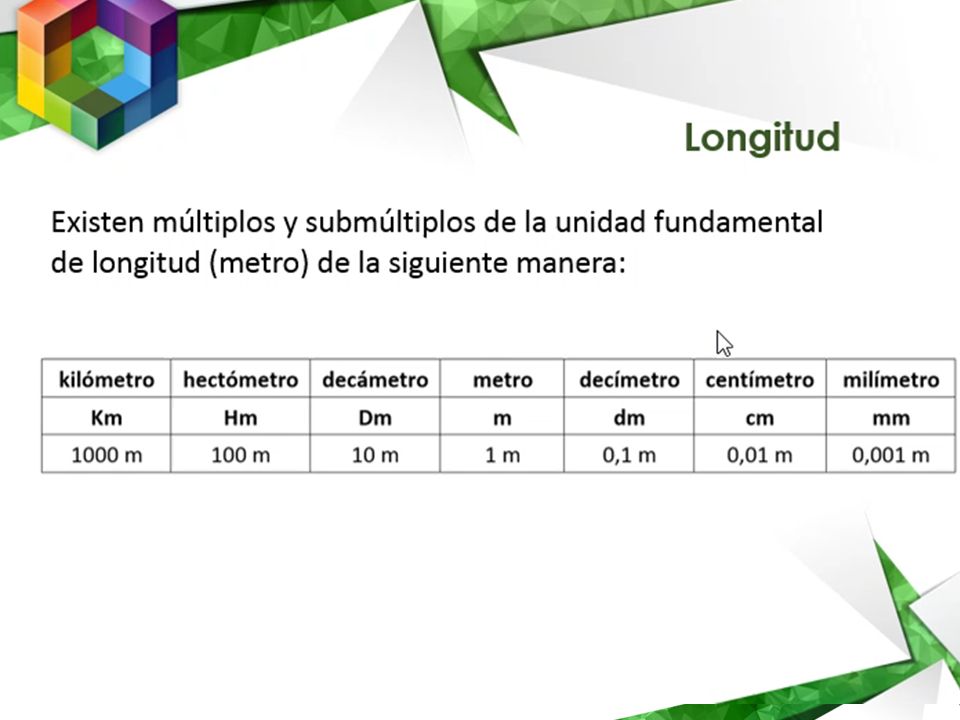 Longitud

Existen múltiplos y submúltiplos de la unidad fundamental de longitud (metro) de la siguiente manera:

| kilómetro | hectómetro | decámetro | metro | decímetro | centímetro | milímetro |
|---|---|---|---|---|---|---|
| Km | Hm | Dm | m | dm | cm | mm |
| 1000 m | 100 m | 10 m | 1 m | 0,1 m | 0,01 m | 0,001 m |